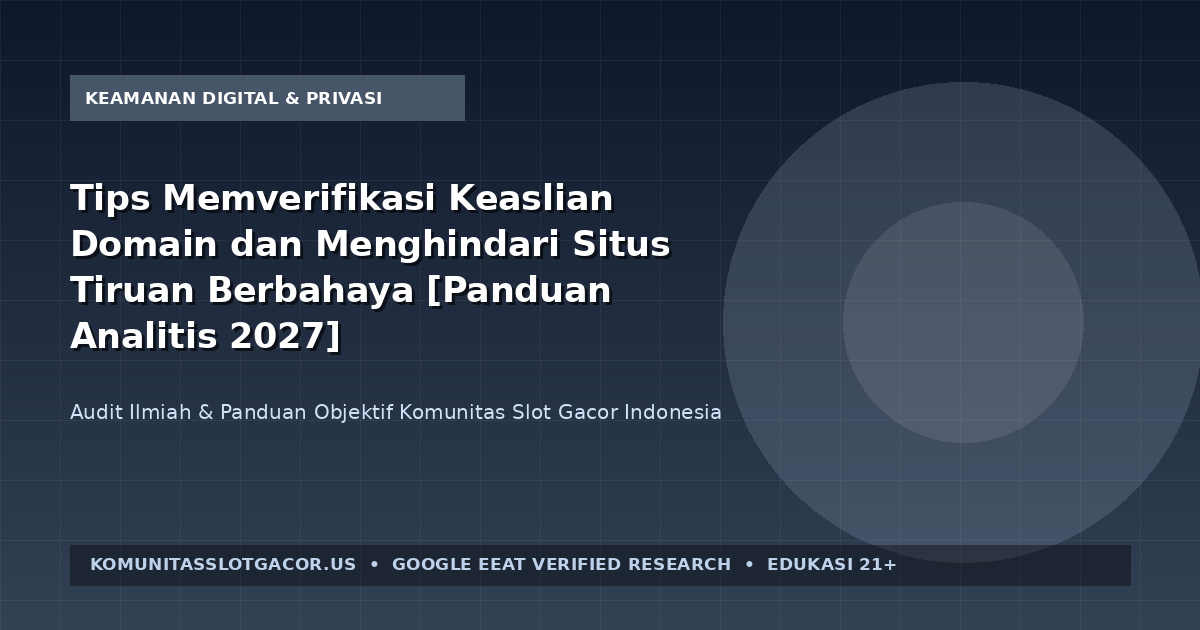 KEAMANAN DIGITAL & PRIVASI

Tips Memverifikasi Keaslian Domain dan Menghindari Situs Tiruan Berbahaya [Panduan Analitis 2027]

Audit Ilmiah & Panduan Objektif Komunitas Slot Gacor Indonesia

KOMUNITASSLOTGACOR.US • GOOGLE EEAT VERIFIED RESEARCH • EDUKASI 21+